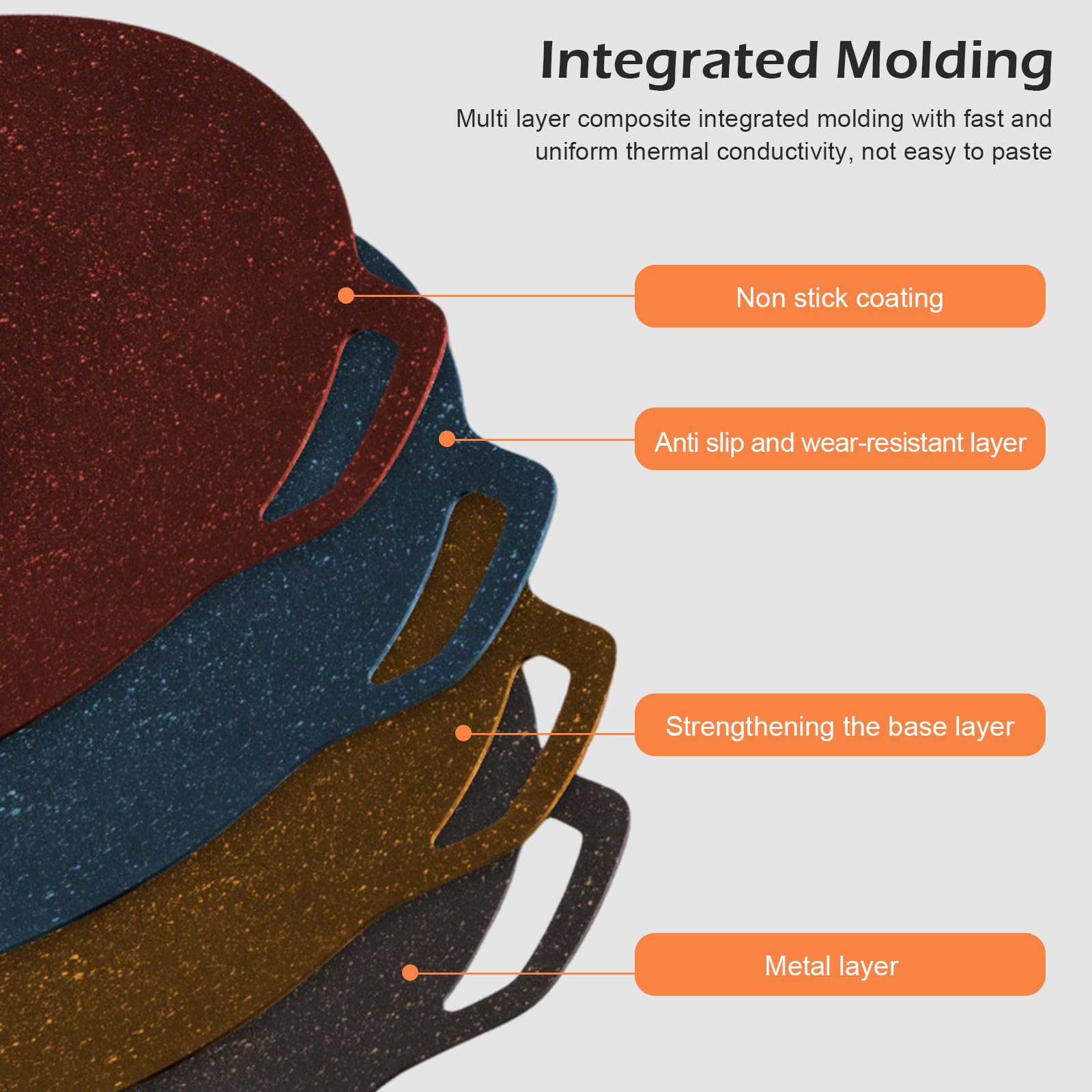 Integrated Molding

Multi layer composite integrated molding with fast and uniform thermal conductivity, not easy to paste

Non stick coating

Anti slip and wear-resistant layer

Strengthening the base layer

Metal layer